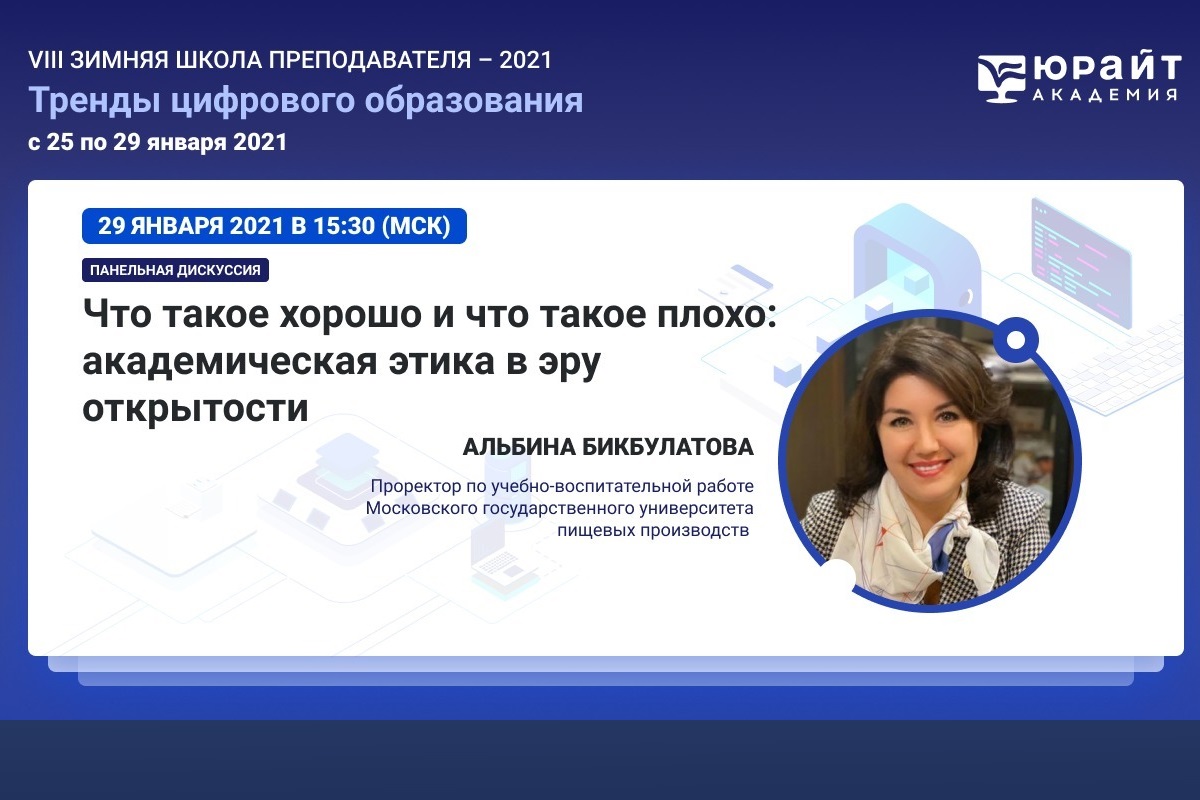 VIII ЗИМНЯЯ ШКОЛА ПРЕПОДАВАТЕЛЯ – 2021
Тренды цифрового образования
с 25 по 29 января 2021

ЮРАЙТ
АКАДЕМИЯ

29 ЯНВАРЯ 2021 В 15:30 (МСК)

ПАНЕЛЬНАЯ ДИСКУССИЯ

Что такое хорошо и что такое плохо: академическая этика в эру открытости

АЛЬБИНА БИКБУЛАТОВА

Проректор по учебно-воспитательной работе Московского государственного университета пищевых производств